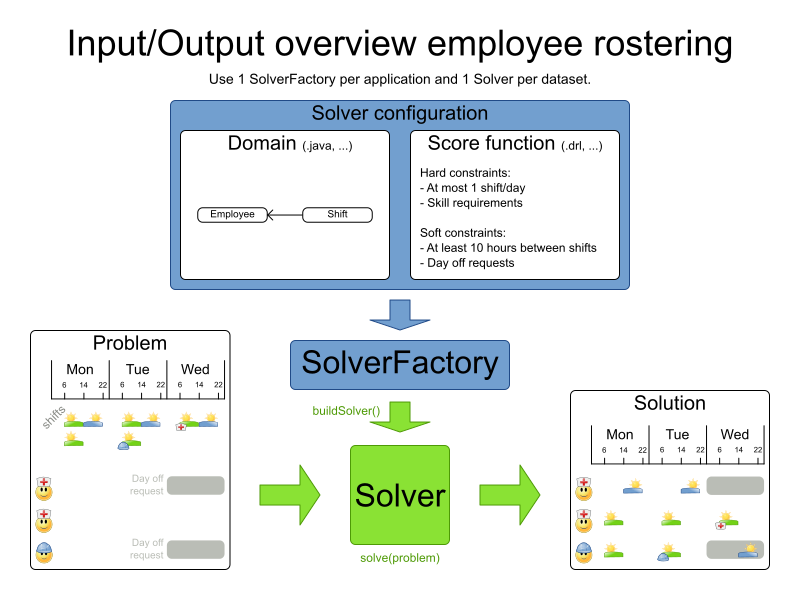 Input/Output overview employee rostering

Use 1 SolverFactory per application and 1 Solver per dataset.

Solver configuration

Domain (.java, ...)

Employee

Shift

Score function (.drl, ...)

Hard constraints:
- At most 1 shift/day
- Skill requirements

Soft constraints:
- At least 10 hours between shifts
- Day off requests

Problem

Mon Tue Wed

6 14 22 6 14 22 6 14 22

shifts

Day off request

Day off request

SolverFactory

buildSolver()

Solver

solve(problem)

Solution

Mon Tue Wed

6 14 22 6 14 22 6 14 22